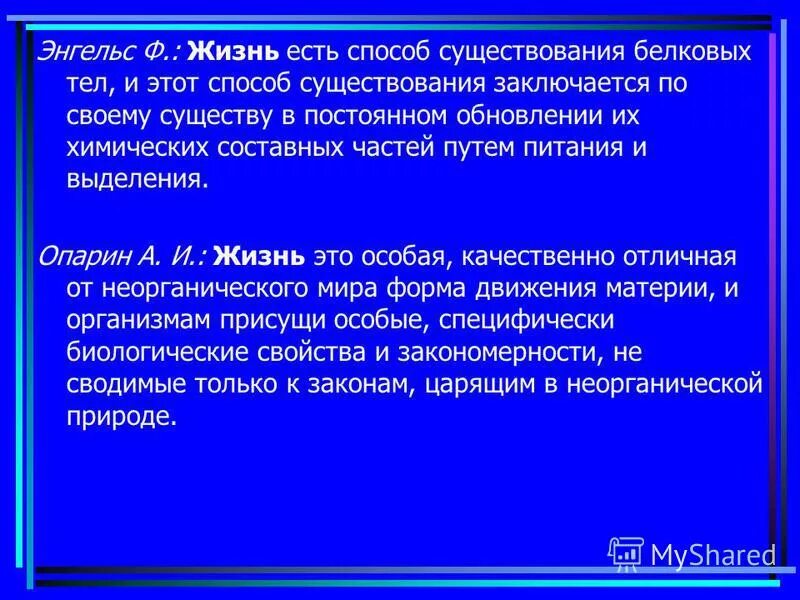 Энгельс Ф.: Жизнь есть способ существования белковых тел, и этот способ существования заключается по своему существу в постоянном обновлении их химических составных частей путем питания и выделения.

Опарин А. И.: Жизнь это особая, качественно отличная от неорганического мира форма движения материи, и организмам присущи особые, специфически биологические свойства и закономерности, не сводимые только к законам, царящим в неорганической природе.

MyShared